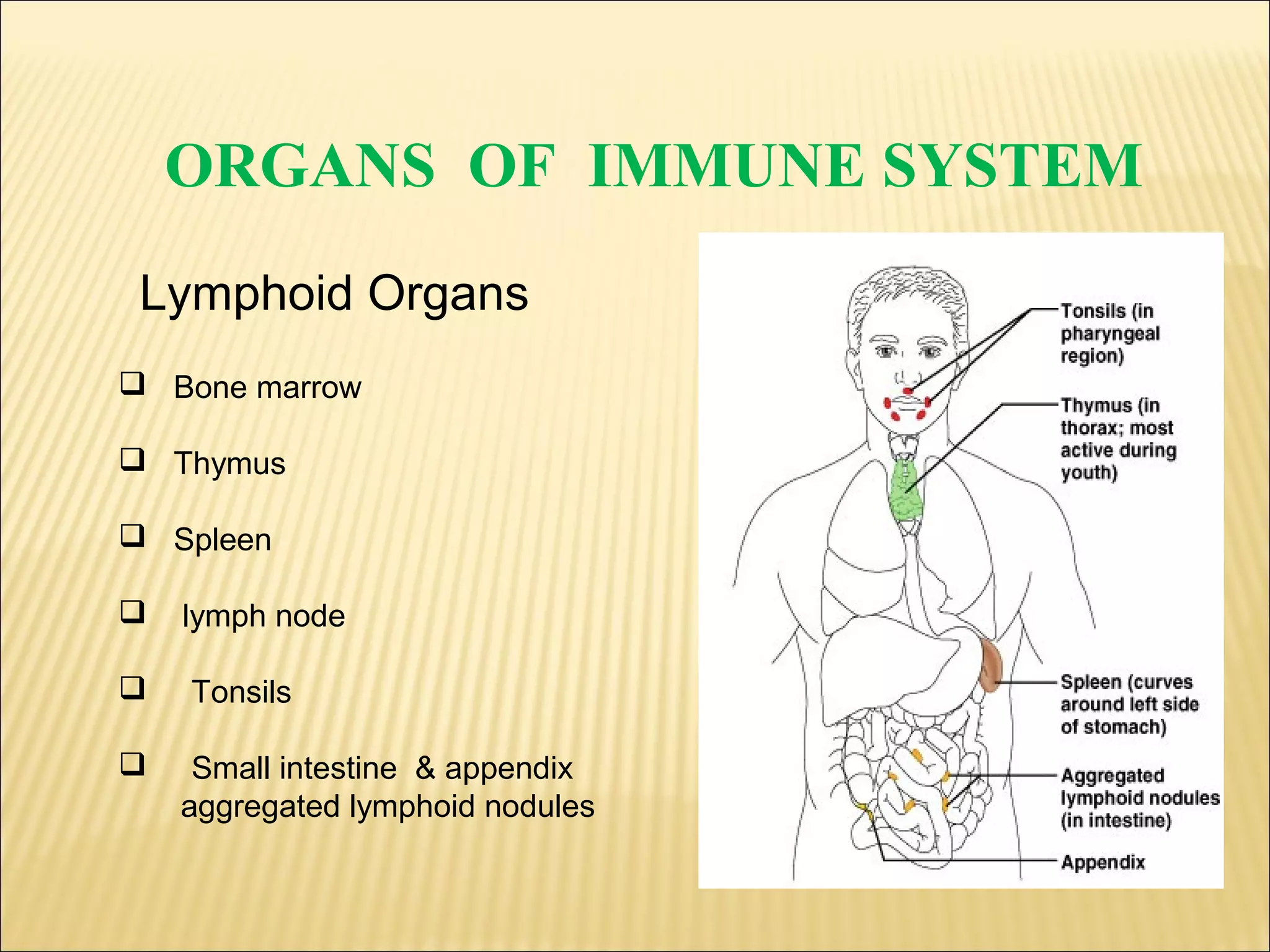 ORGANS OF IMMUNE SYSTEM

Lymphoid Organs

❑ Bone marrow

❑ Thymus

❑ Spleen

❑ lymph node

❑ Tonsils

❑ Small intestine & appendix aggregated lymphoid nodules

Tonsils (in pharyngeal region)

Thymus (in thorax; most active during youth)

Spleen (curves around left side of stomach)

Aggregated lymphoid nodules (in intestine)

Appendix